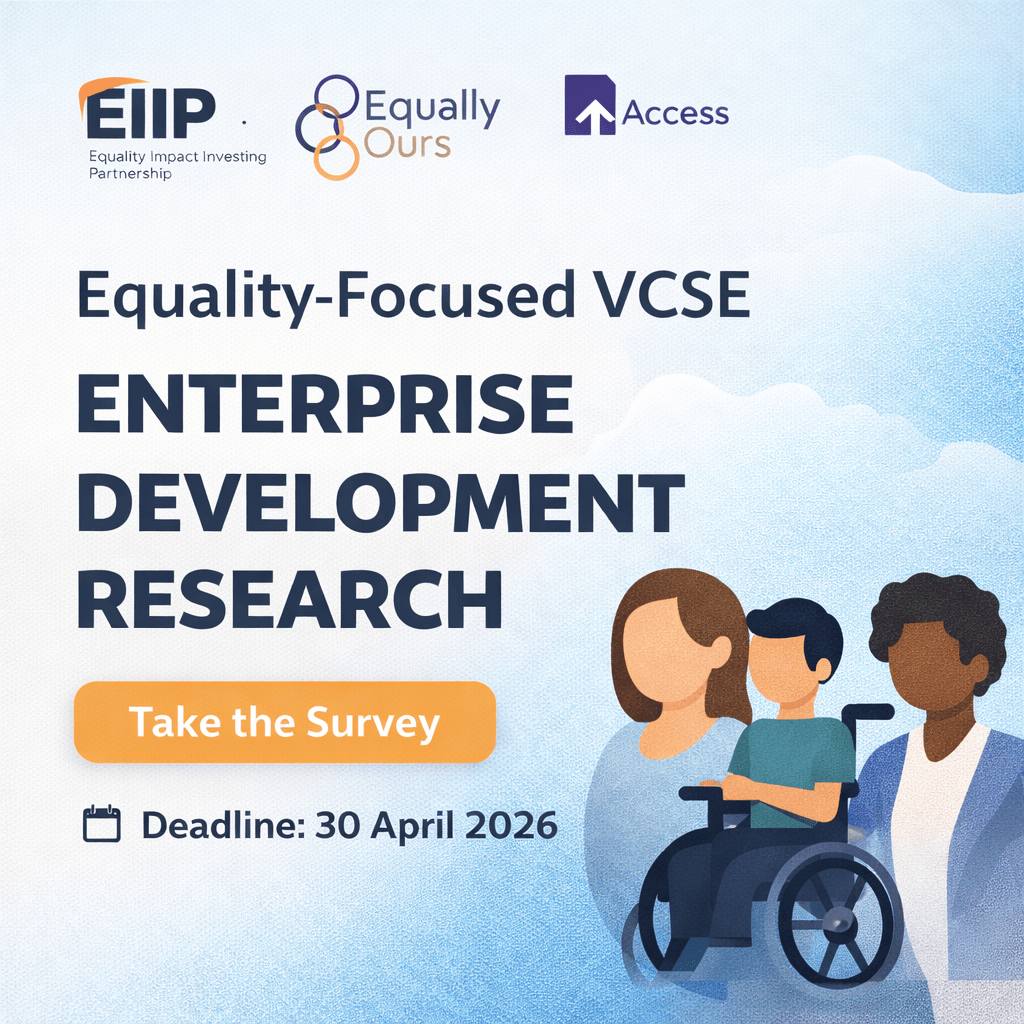 EIIP
Equality Impact Investing Partnership

Equally Ours

Access

Equality-Focused VCSE

ENTERPRISE DEVELOPMENT RESEARCH

Take the Survey

Deadline: 30 April 2026